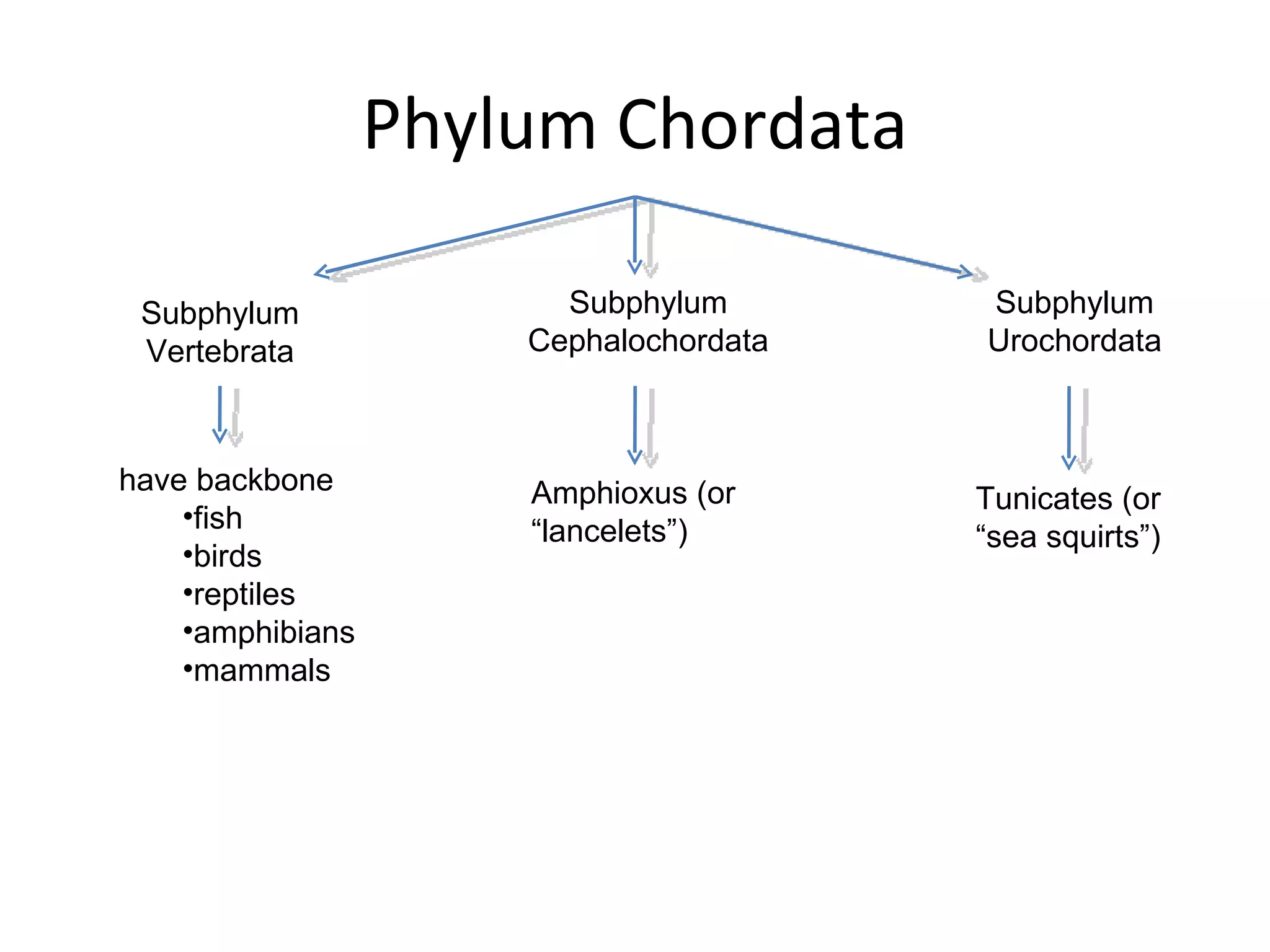 Phylum Chordata

Subphylum Vertebrata

have backbone
•fish
•birds
•reptiles
•amphibians
•mammals

Subphylum Cephalochordata

Amphioxus (or “lancelets”)

Subphylum Urochordata

Tunicates (or “sea squirts”)